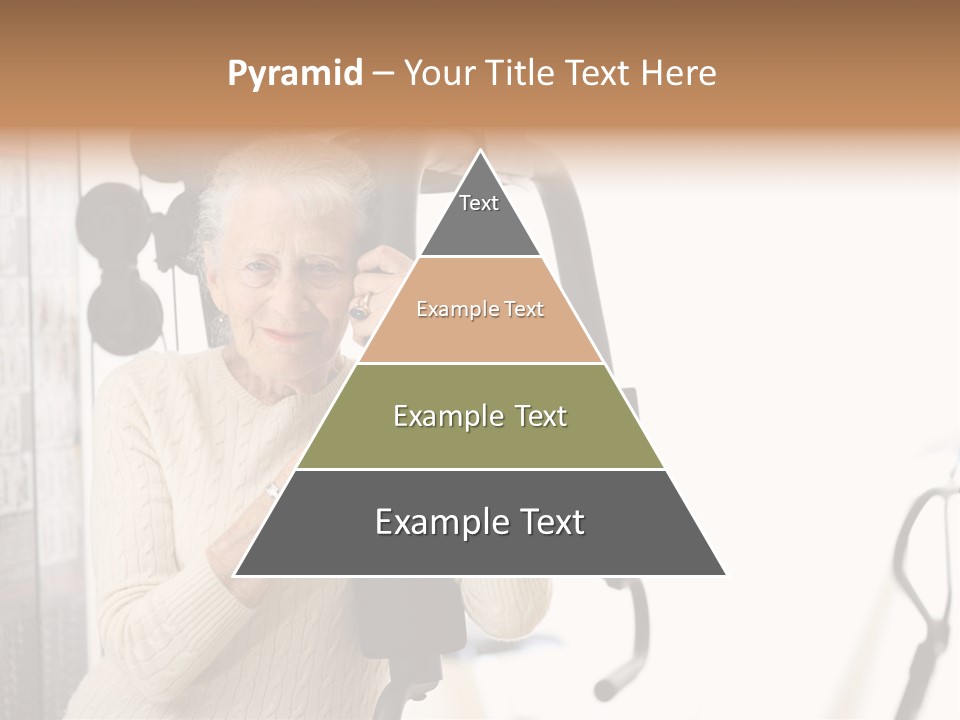 Pyramid – Your Title Text Here

Text

Example Text

Example Text

Example Text